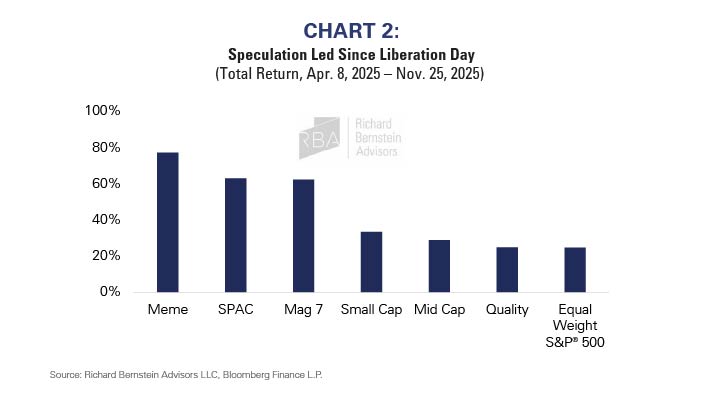 CHART 2:
Speculation Led Since Liberation Day
(Total Return, Apr. 8, 2025 – Nov. 25, 2025)

RBA Richard Bernstein Advisors

100%
80%
60%
40%
20%
0%

Meme
SPAC
Mag 7
Small Cap
Mid Cap
Quality
Equal Weight S&P® 500

Source: Richard Bernstein Advisors LLC, Bloomberg Finance L.P.